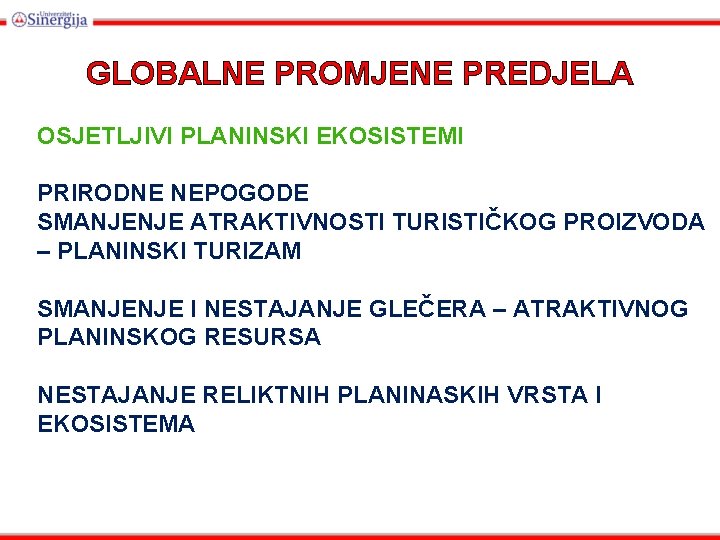 Univerzitet Sinergija

GLOBALNE PROMJENE PREDJELA

OSJETLJIVI PLANINSKI EKOSISTEMI

PRIRODNE NEPOGODE
SMANJENJE ATRAKTIVNOSTI TURISTIČKOG PROIZVODA – PLANINSKI TURIZAM

SMANJENJE I NESTAJANJE GLEČERA – ATRAKTIVNOG PLANINSKOG RESURSA

NESTAJANJE RELIKTNIH PLANINASKIH VRSTA I EKOSISTEMA